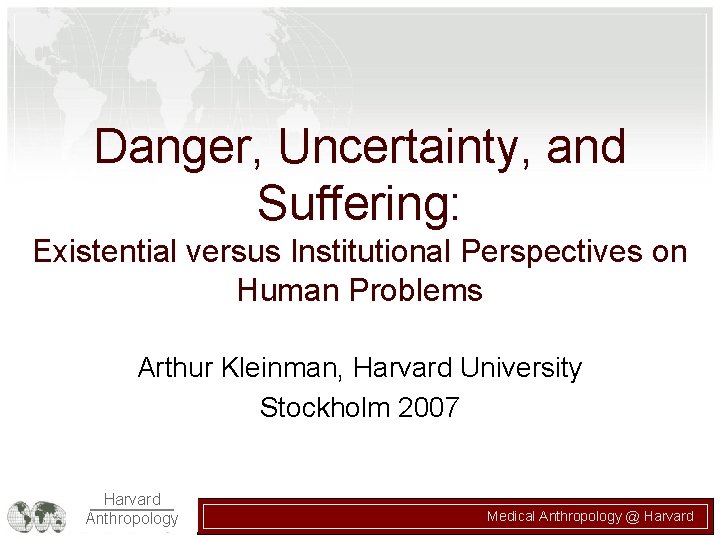 Danger, Uncertainty, and Suffering:
Existential versus Institutional Perspectives on Human Problems

Arthur Kleinman, Harvard University
Stockholm 2007

Harvard
Anthropology

Medical Anthropology @ Harvard